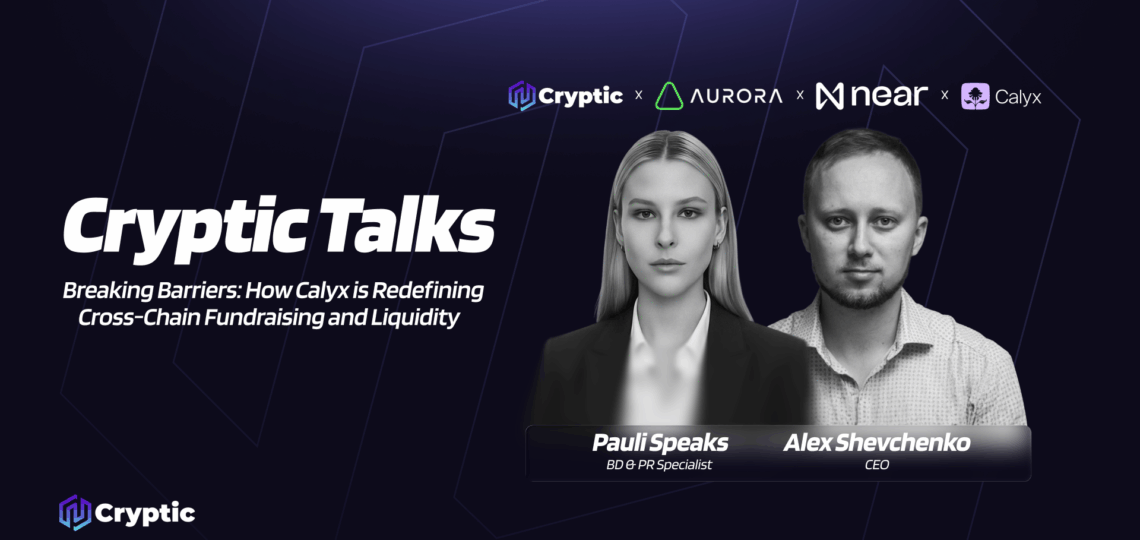 Cryptic x AURORA x near x Calyx

Cryptic Talks

Breaking Barriers: How Calyx is Redefining Cross-Chain Fundraising and Liquidity

Pauli Speaks
BD & PR Specialist

Alex Shevchenko
CEO

Cryptic